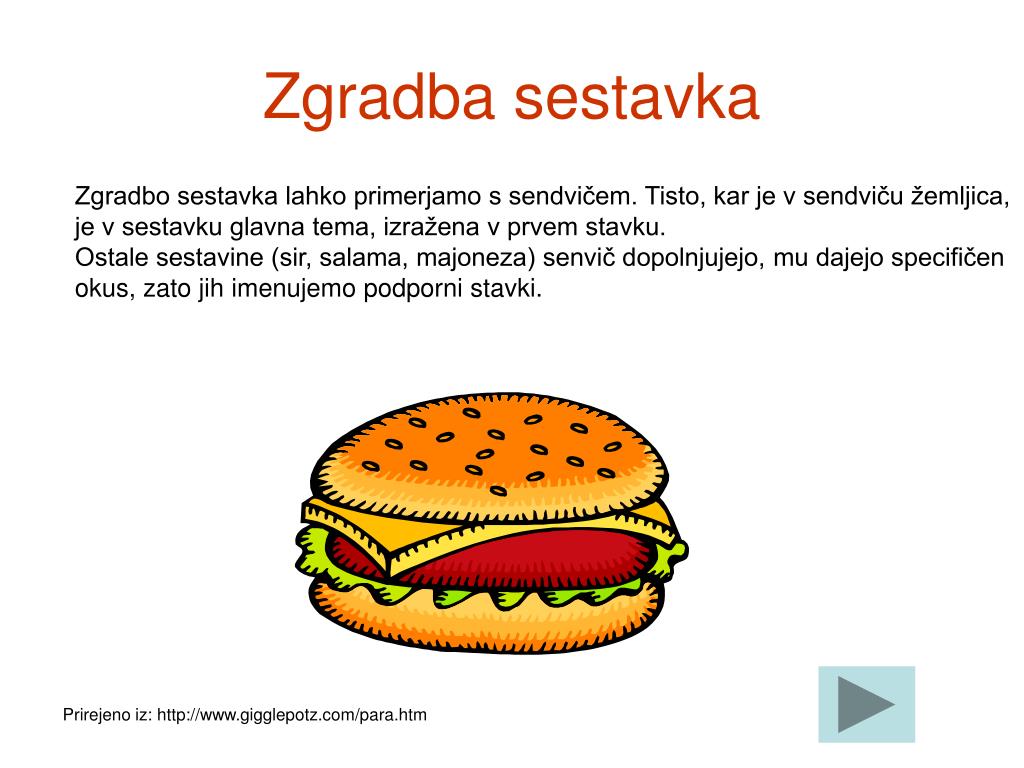 Zgradba sestavka

Zgradbo sestavka lahko primerjamo s sendvičem. Tisto, kar je v sendviču žemljica, je v sestavku glavna tema, izražena v prvem stavku.
Ostale sestavine (sir, salama, majoneza) senvič dopolnjujejo, mu dajejo specifičen okus, zato jih imenujemo podporni stavki.

Prirejeno iz: http://www.gigglepotz.com/para.htm